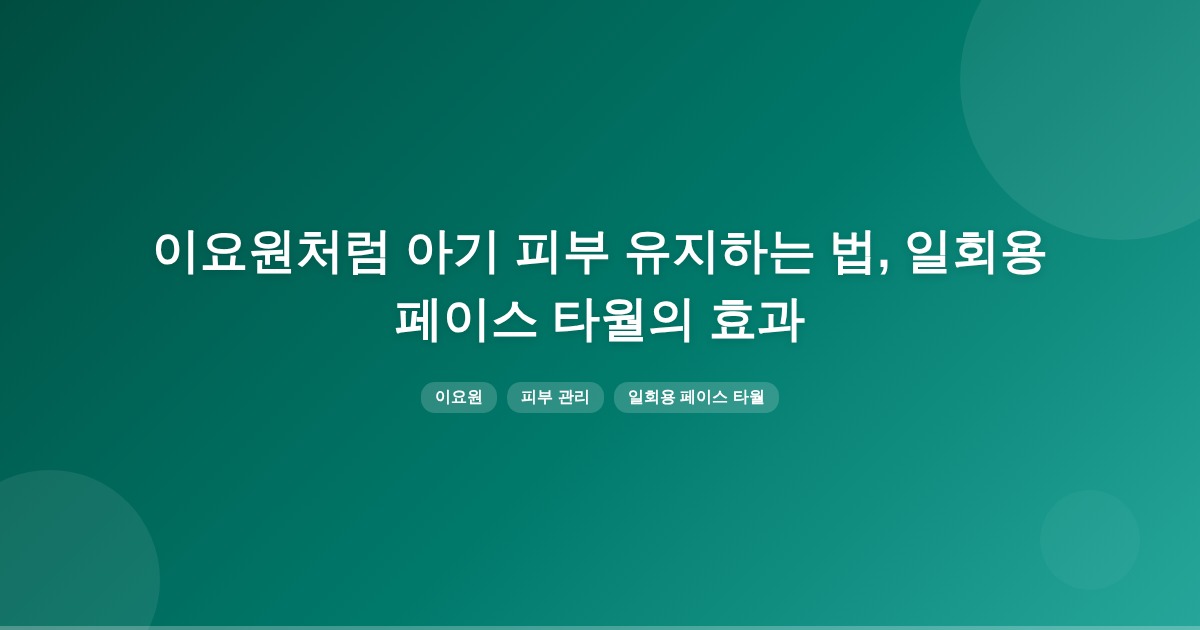 이요원처럼 아기 피부 유지하는 법, 일회용 페이스 타월의 효과

이요원

피부 관리

일회용 페이스 타월